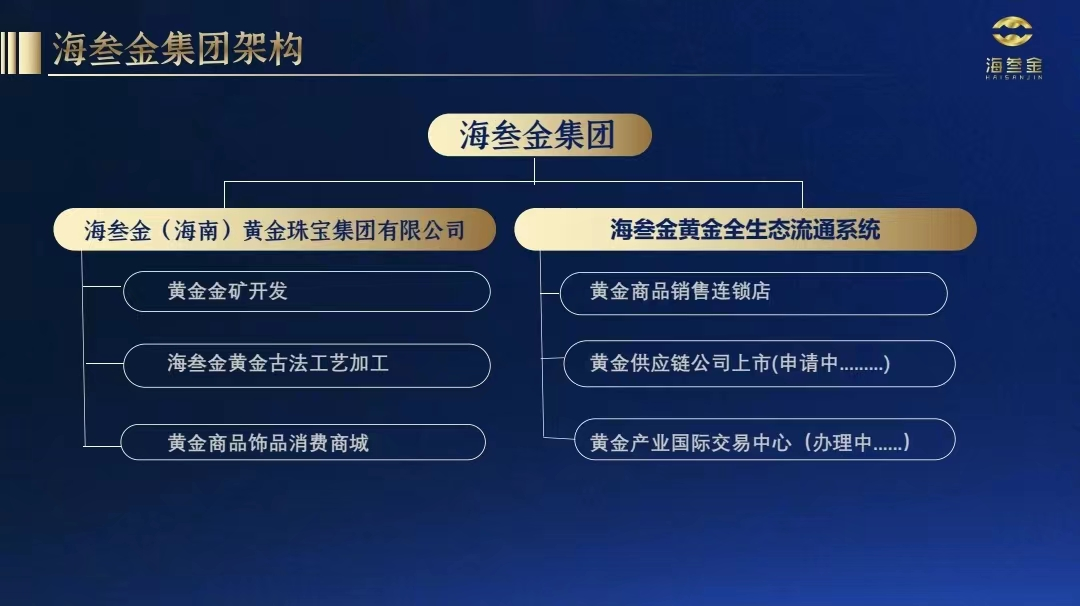 海叁金集团架构

海叁金
HAISANJIN

海叁金集团

海叁金（海南）黄金珠宝集团有限公司

黄金金矿开发

海叁金黄金古法工艺加工

黄金商品饰品消费商城

海叁金黄金全生态流通系统

黄金商品销售连锁店

黄金供应链公司上市(申请中………)

黄金产业国际交易中心（办理中……）